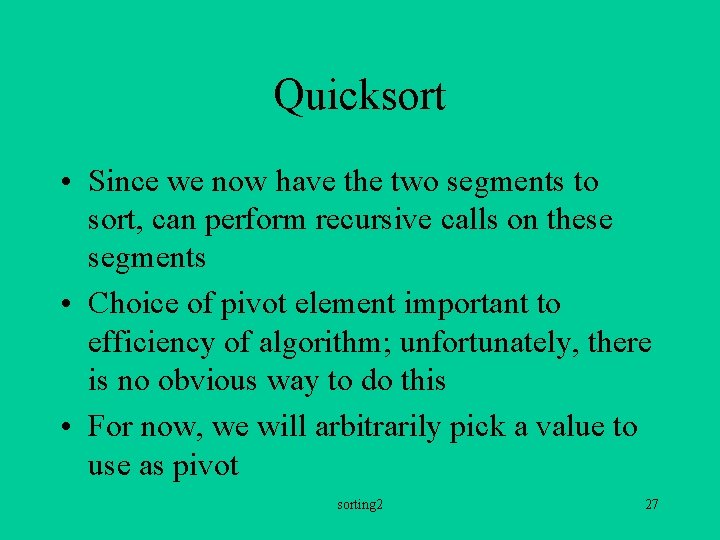 Quicksort

• Since we now have the two segments to sort, can perform recursive calls on these segments

• Choice of pivot element important to efficiency of algorithm; unfortunately, there is no obvious way to do this

• For now, we will arbitrarily pick a value to use as pivot

sorting2

27